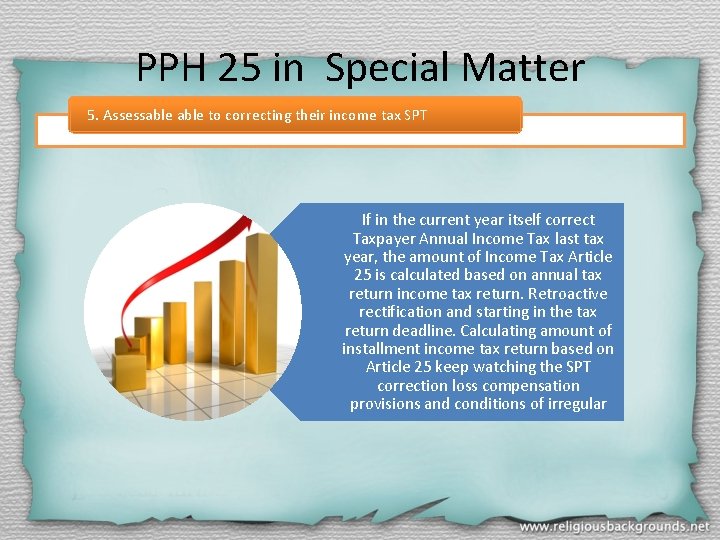 PPH 25 in Special Matter

5. Assessable able to correcting their income tax SPT

If in the current year itself correct Taxpayer Annual Income Tax last tax year, the amount of Income Tax Article 25 is calculated based on annual tax return income tax return. Retroactive rectification and starting in the tax return deadline. Calculating amount of installment income tax return based on Article 25 keep watching the SPT correction loss compensation provisions and conditions of irregular

www.religiousbackgrounds.net